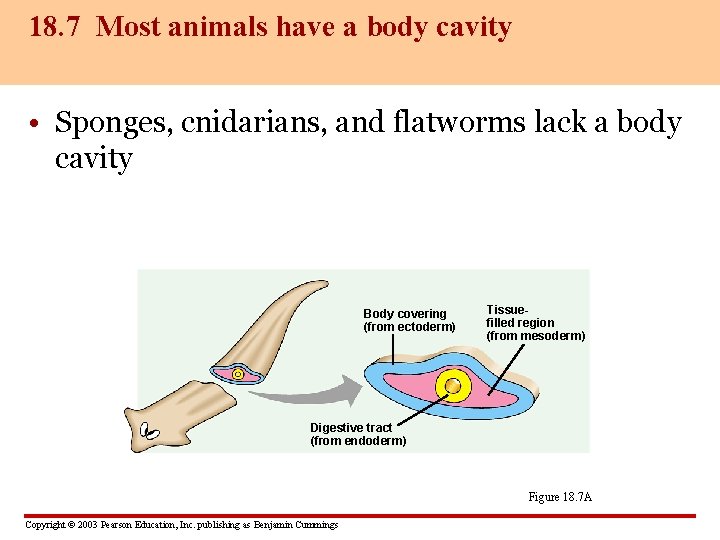 18.7 Most animals have a body cavity

• Sponges, cnidarians, and flatworms lack a body cavity

Body covering (from ectoderm)

Tissue-filled region (from mesoderm)

Digestive tract (from endoderm)

Figure 18.7A

Copyright © 2003 Pearson Education, Inc. publishing as Benjamin Cummings